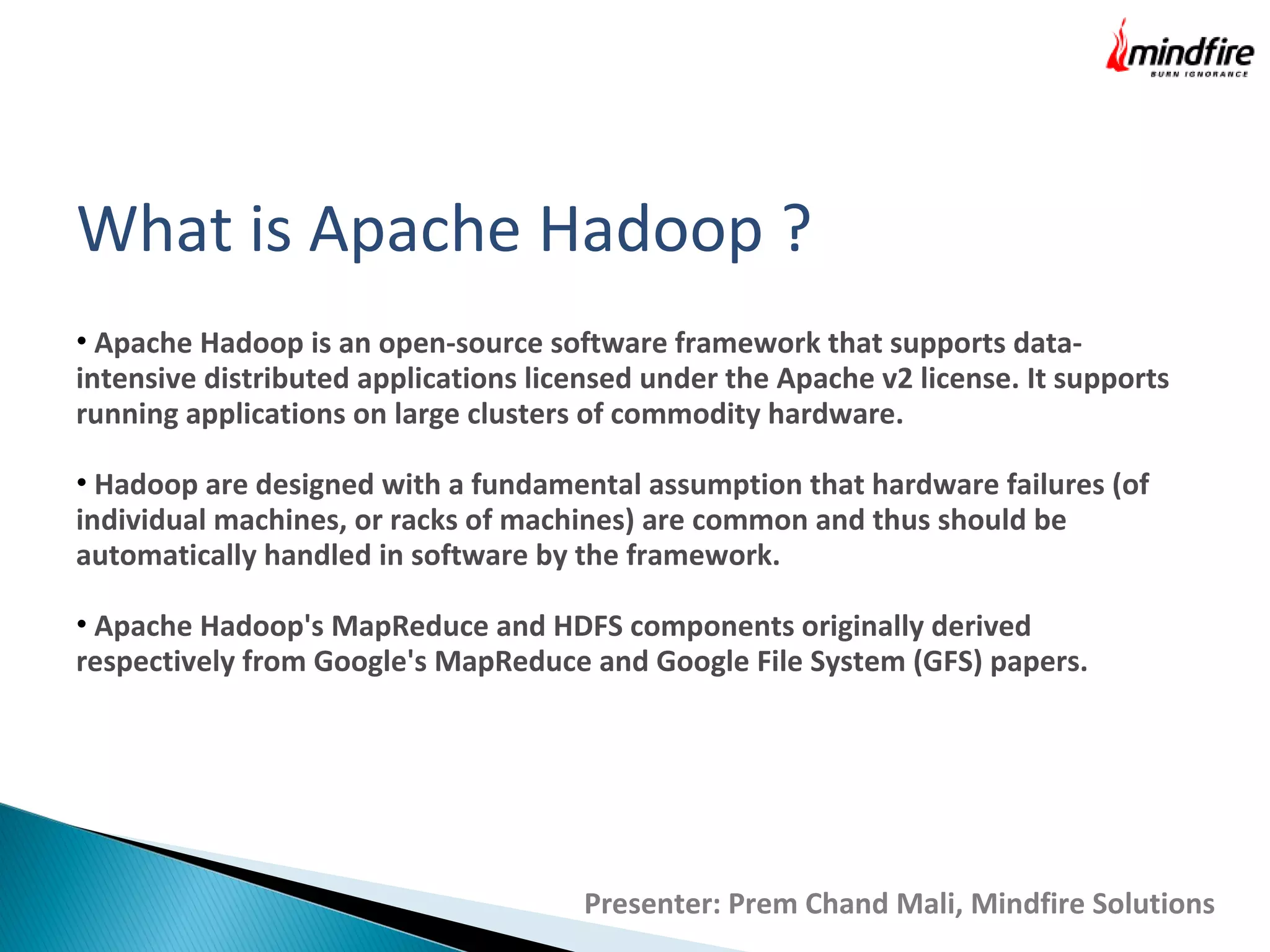 mindfire
BURN IGNORANCE

What is Apache Hadoop ?

• Apache Hadoop is an open-source software framework that supports data-intensive distributed applications licensed under the Apache v2 license. It supports running applications on large clusters of commodity hardware.

• Hadoop are designed with a fundamental assumption that hardware failures (of individual machines, or racks of machines) are common and thus should be automatically handled in software by the framework.

• Apache Hadoop's MapReduce and HDFS components originally derived respectively from Google's MapReduce and Google File System (GFS) papers.

Presenter: Prem Chand Mali, Mindfire Solutions